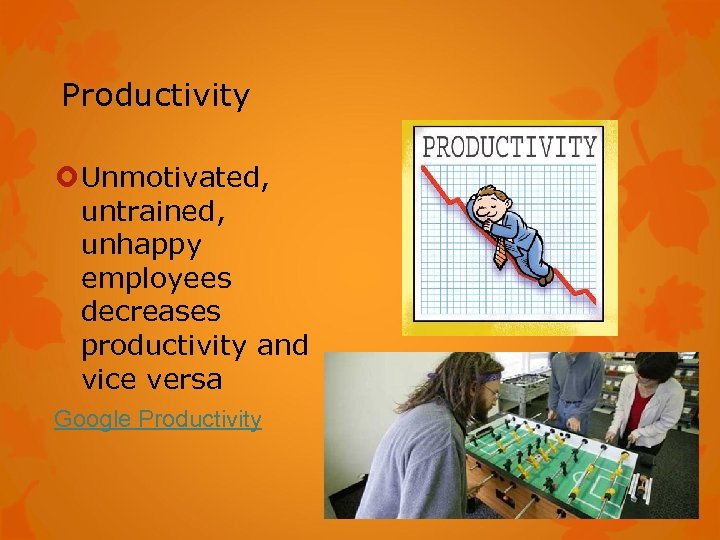 Productivity

Unmotivated, untrained, unhappy employees decreases productivity and vice versa

Google Productivity

PRODUCTIVITY